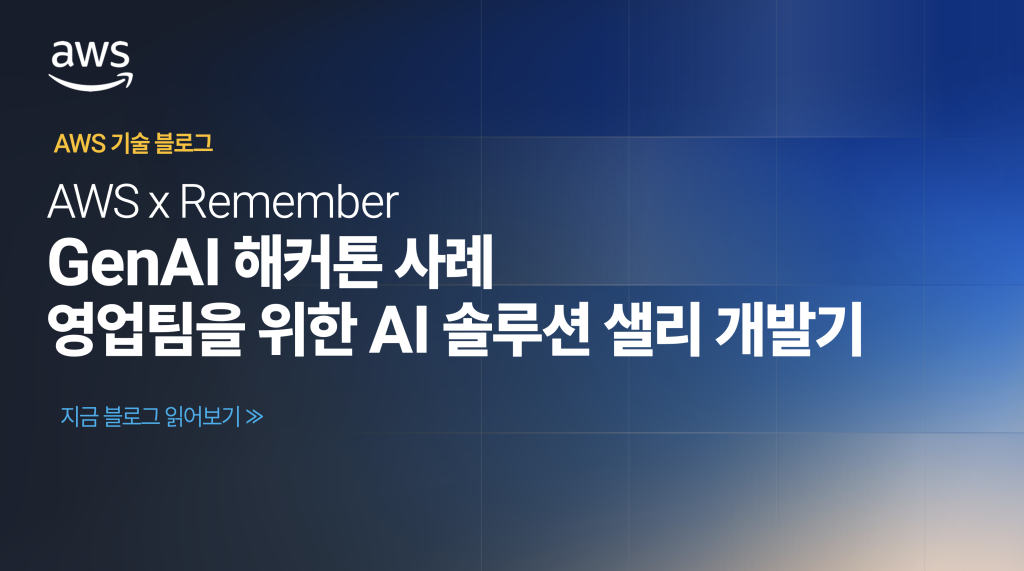 aws

AWS 기술 블로그

AWS x Remember
GenAI 해커톤 사례
영업팀을 위한 AI 솔루션 샐리 개발기

지금 블로그 읽어보기 ≫